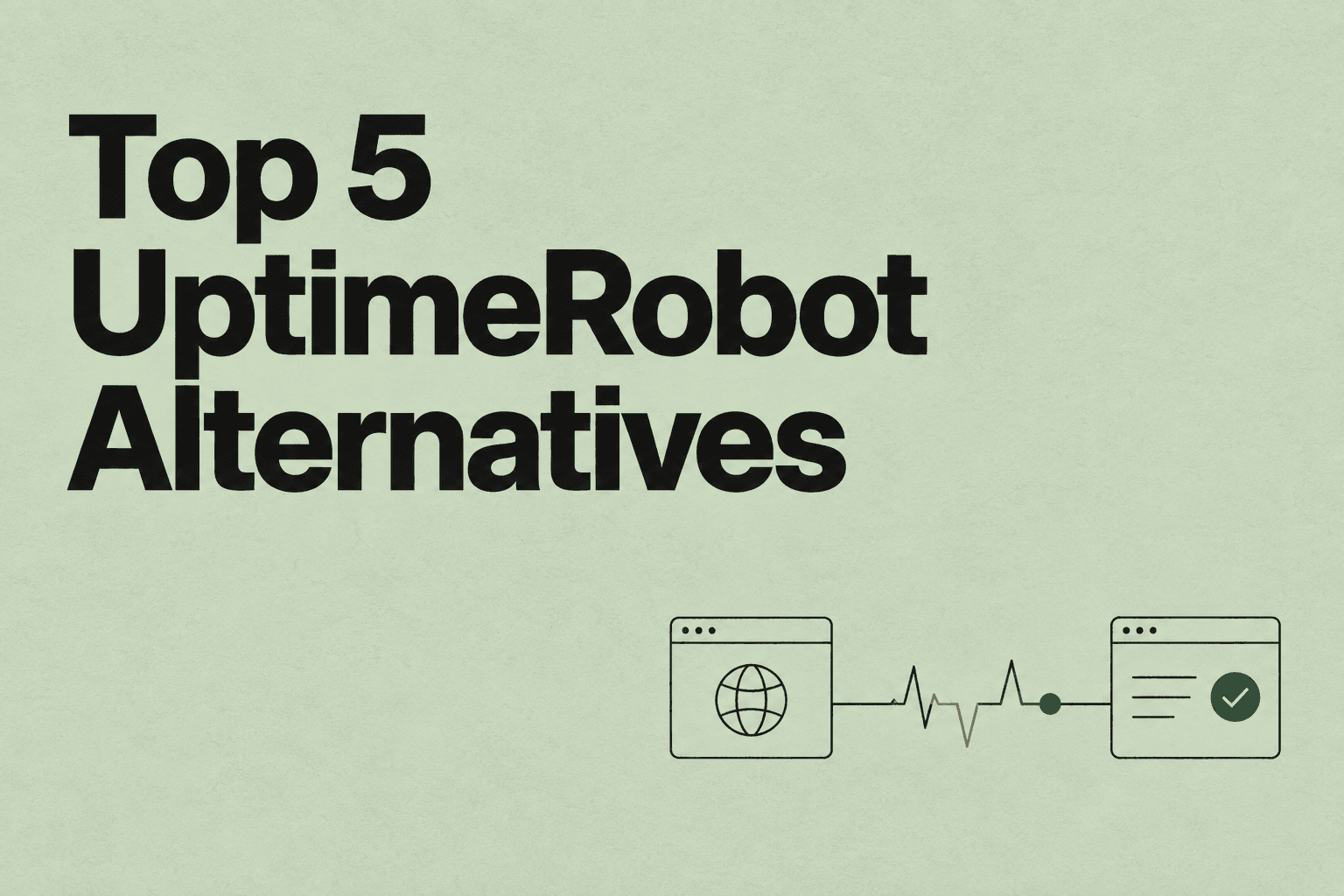 Top 5 UptimeRobot Alternatives